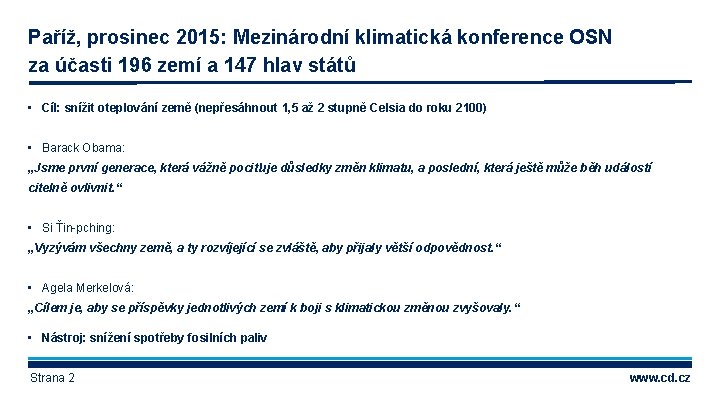 Paříž, prosinec 2015: Mezinárodní klimatická konference OSN za účasti 196 zemí a 147 hlav států

▪ Cíl: snížit oteplování země (nepřesáhnout 1,5 až 2 stupně Celsia do roku 2100)

▪ Barack Obama:
„Jsme první generace, která vážně pociťuje důsledky změn klimatu, a poslední, která ještě může běh událostí citelně ovlivnit.“

▪ Si Ťin-pching:
„Vyzývám všechny země, a ty rozvíjející se zvláště, aby přijaly větší odpovědnost.“

▪ Agela Merkelová:
„Cílem je, aby se příspěvky jednotlivých zemí k boji s klimatickou změnou zvyšovaly.“

▪ Nástroj: snížení spotřeby fosilních paliv

Strana 2

www.cd.cz